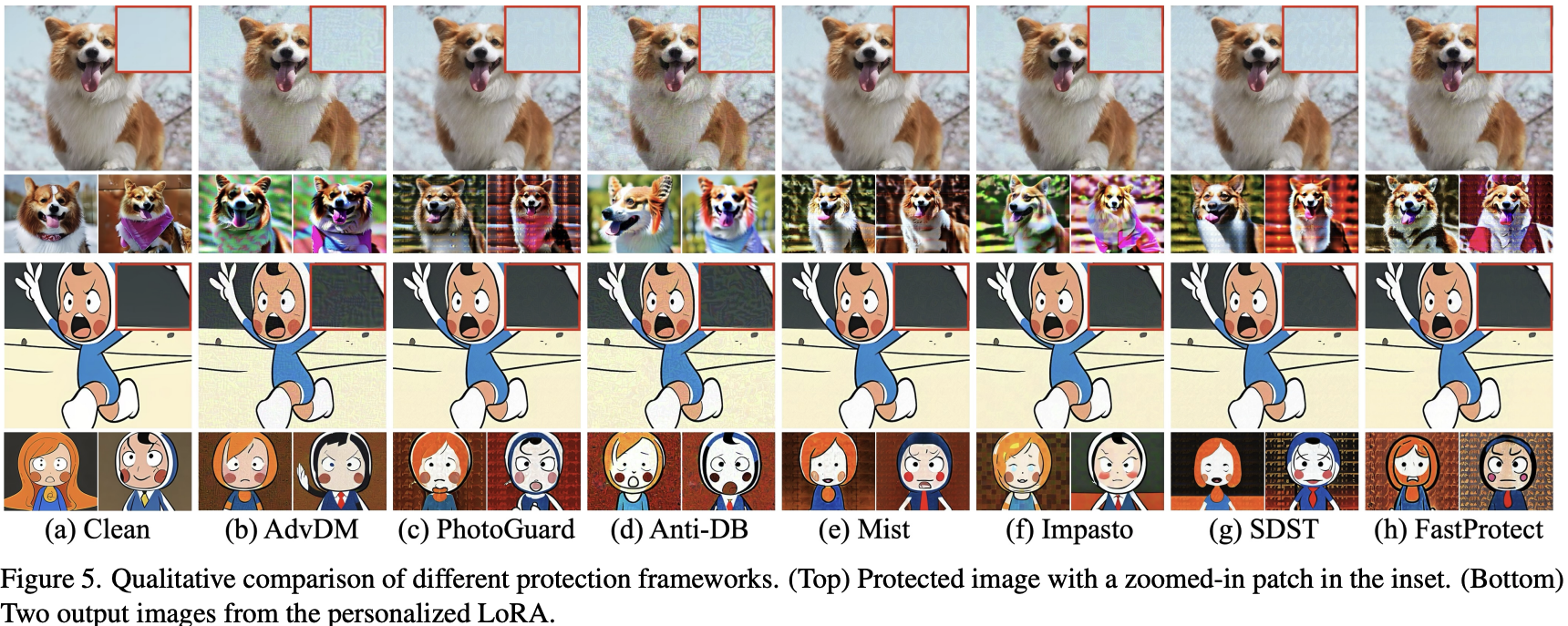 (a) Clean (b) AdvDM (c) PhotoGuard (d) Anti-DB (e) Mist (f) Impasto (g) SDST (h) FastProtect

Figure 5. Qualitative comparison of different protection frameworks. (Top) Protected image with a zoomed-in patch in the inset. (Bottom) Two output images from the personalized LoRA.